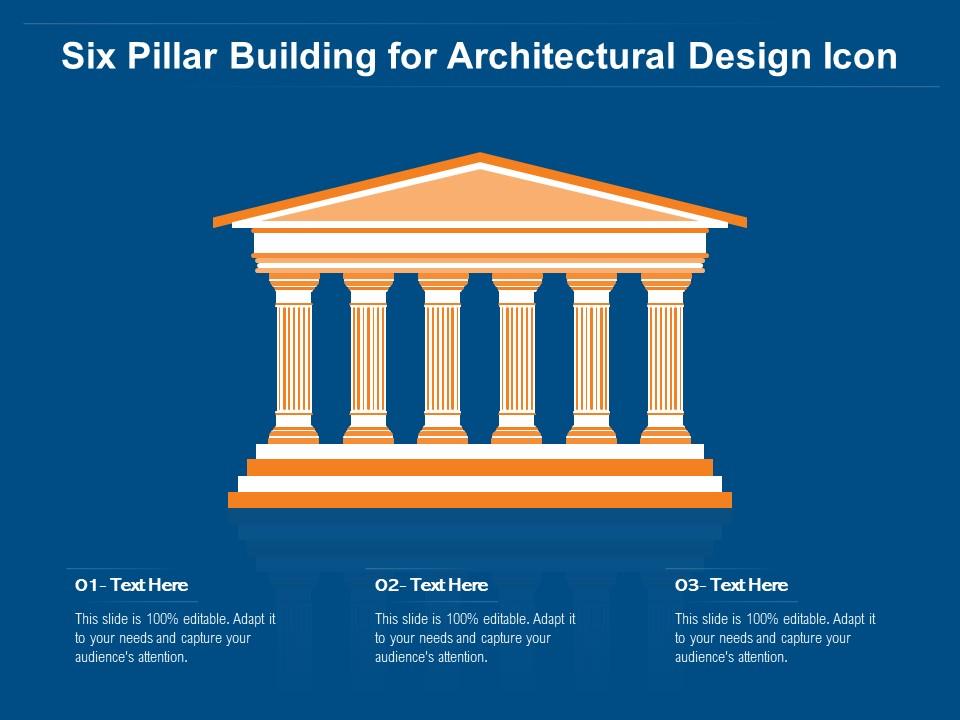 Six Pillar Building for Architectural Design Icon

01- Text Here

This slide is 100% editable. Adapt it to your needs and capture your audience's attention.

02- Text Here

This slide is 100% editable. Adapt it to your needs and capture your audience's attention.

03- Text Here

This slide is 100% editable. Adapt it to your needs and capture your audience's attention.